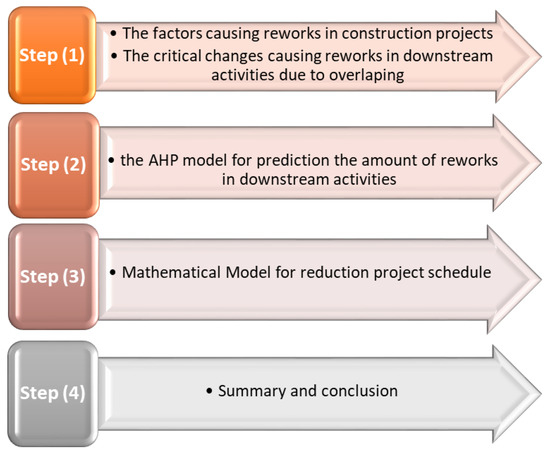 Step (1)

• The factors causing reworks in construction projects
• The critical changes causing reworks in downstream activities due to overlaping

Step (2)

• the AHP model for prediction the amount of reworks in downstream activities

Step (3)

• Mathematical Model for reduction project schedule

Step (4)

• Summary and conclusion